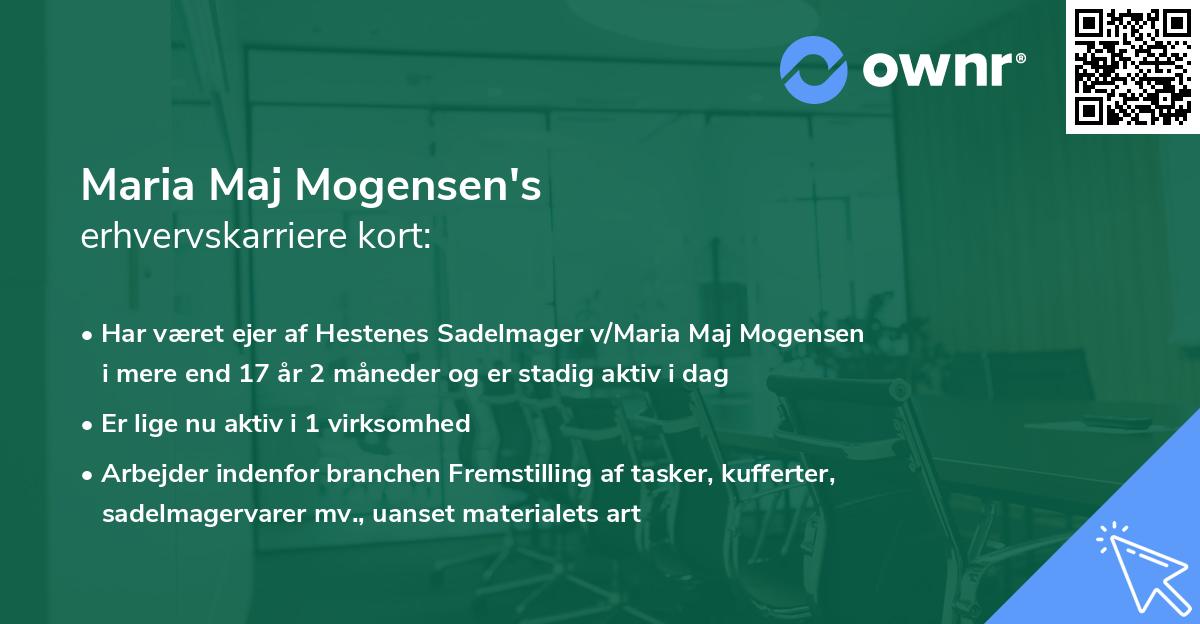 ownr®

Maria Maj Mogensen's
erhvervskarriere kort:

• Har været ejer af Hestenes Sadelmager v/Maria Maj Mogensen i mere end 17 år 2 måneder og er stadig aktiv i dag

• Er lige nu aktiv i 1 virksomhed

• Arbejder indenfor branchen Fremstilling af tasker, kufferter, sadelmagervarer mv., uanset materialets art